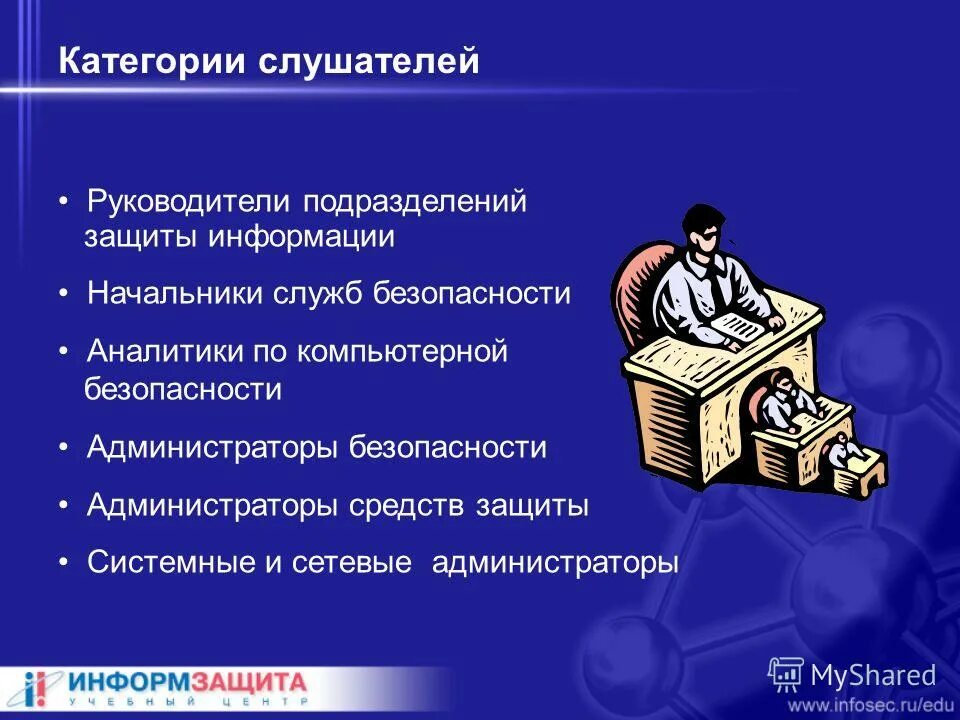 Категории слушателей

• Руководители подразделений защиты информации

• Начальники служб безопасности

• Аналитики по компьютерной безопасности

• Администраторы безопасности

• Администраторы средств защиты

• Системные и сетевые администраторы

ИНФОРМЗАЩИТА
УЧЕБНЫЙ ЦЕНТР

MyShared

www.infosec.ru/edu